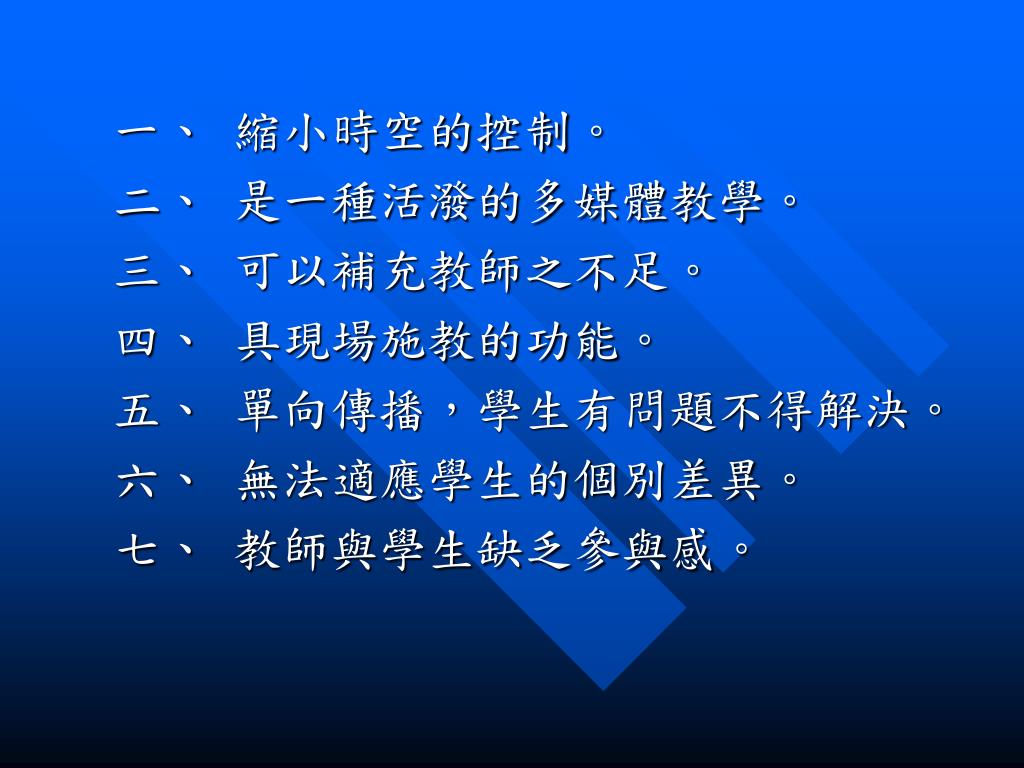 一、 縮小時空的控制。

二、 是一種活潑的多媒體教學。

三、 可以補充教師之不足。

四、 具現場施教的功能。

五、 單向傳播，學生有問題不得解決。

六、 無法適應學生的個別差異。

七、 教師與學生缺乏參與感。